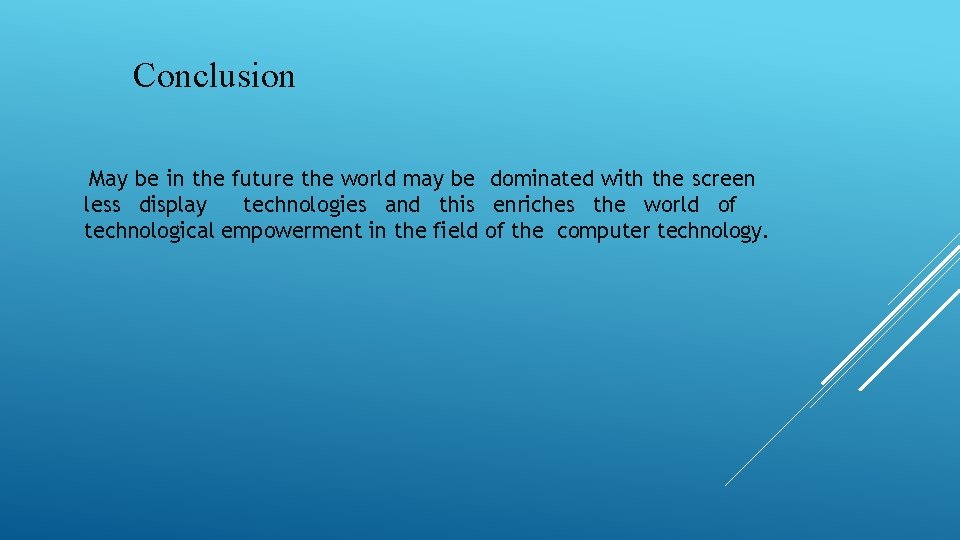 Conclusion

May be in the future the world may be dominated with the screen less display technologies and this enriches the world of technological empowerment in the field of the computer technology.